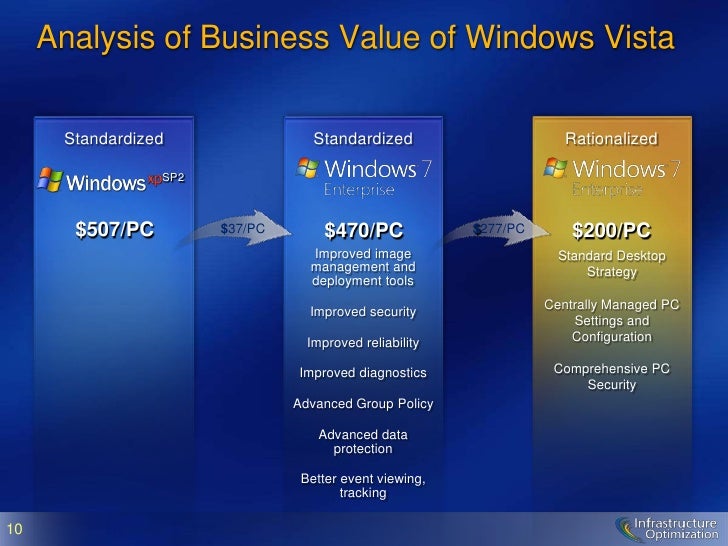 Analysis of Business Value of Windows Vista

Standardized

Windows xp SP2

$507/PC

$37/PC

Standardized

Windows 7 Enterprise

$470/PC

Improved image management and deployment tools

Improved security

Improved reliability

Improved diagnostics

Advanced Group Policy

Advanced data protection

Better event viewing, tracking

$277/PC

Rationalized

Windows 7 Enterprise

$200/PC

Standard Desktop Strategy

Centrally Managed PC Settings and Configuration

Comprehensive PC Security

10

Infrastructure Optimization